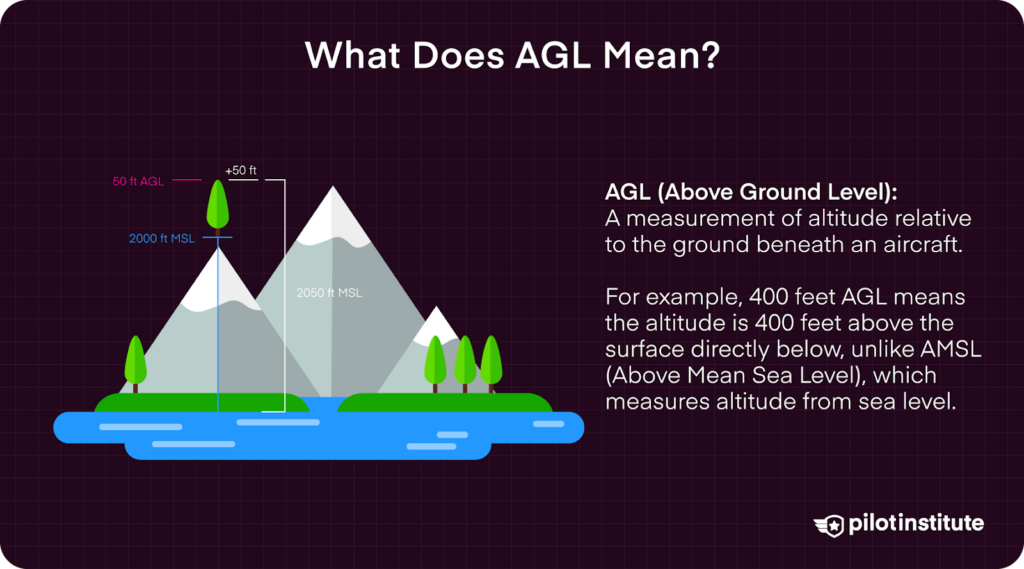 What Does AGL Mean?

50 ft AGL
+50 ft
2000 ft MSL
2050 ft MSL

AGL (Above Ground Level):
A measurement of altitude relative to the ground beneath an aircraft.

For example, 400 feet AGL means the altitude is 400 feet above the surface directly below, unlike AMSL (Above Mean Sea Level), which measures altitude from sea level.

pilotinstitute